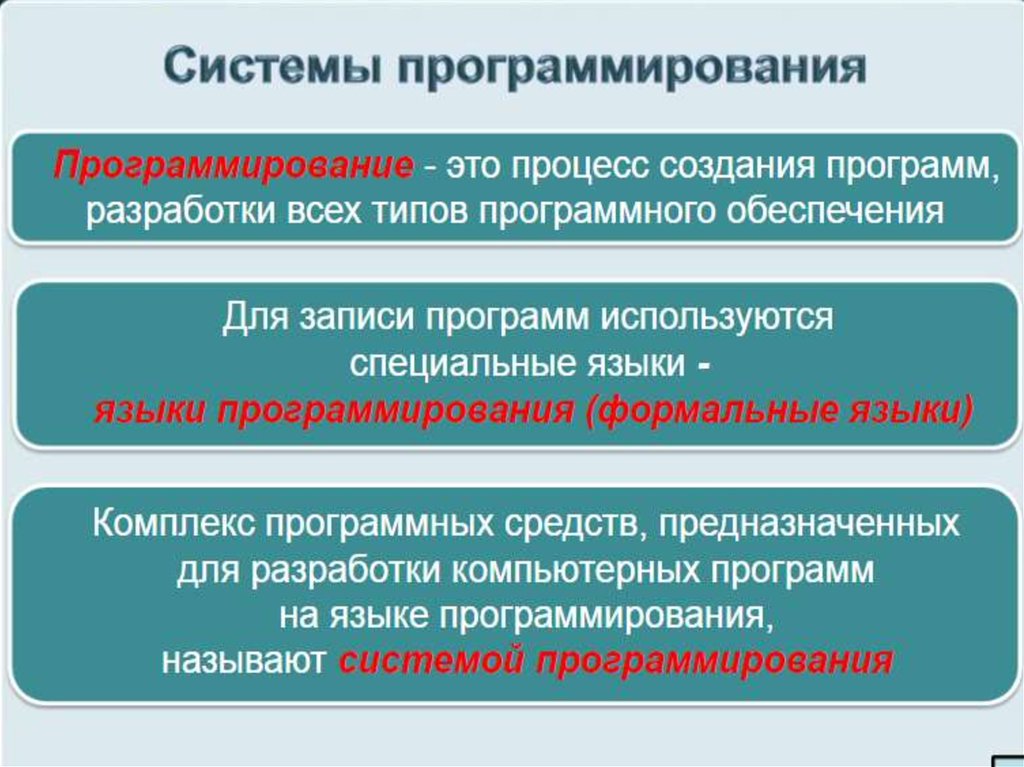 Системы программирования

Программирование - это процесс создания программ, разработки всех типов программного обеспечения

Для записи программ используются специальные языки - языки программирования (формальные языки)

Комплекс программных средств, предназначенных для разработки компьютерных программ на языке программирования, называют системой программирования